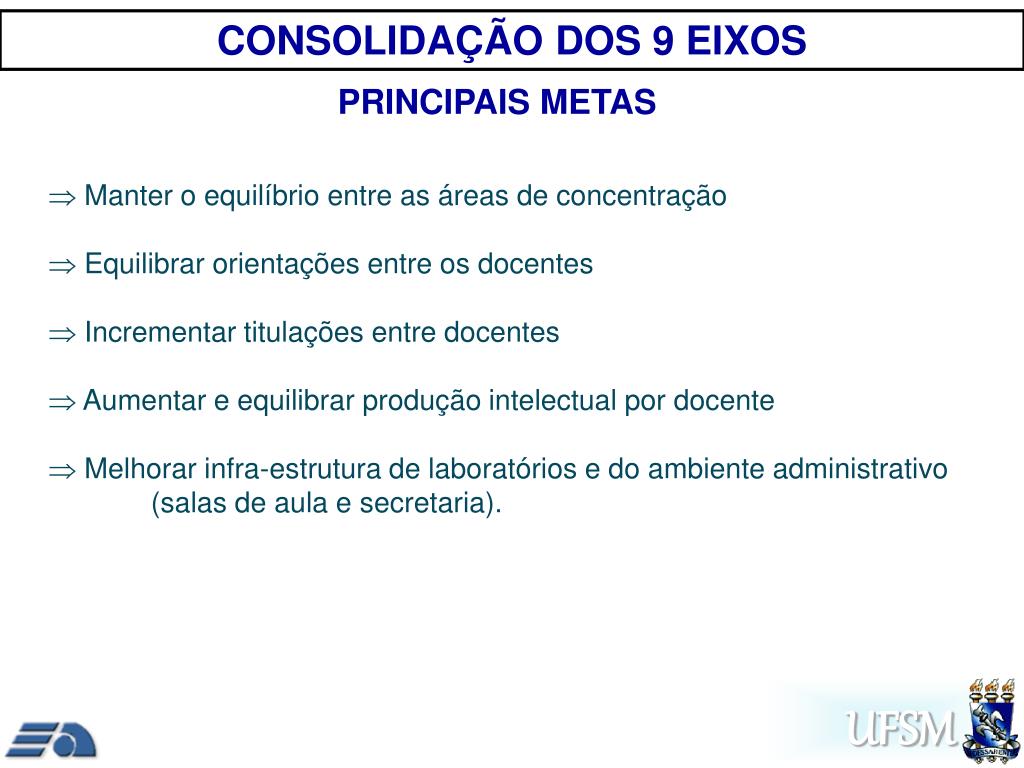 CONSOLIDAÇÃO DOS 9 EIXOS

PRINCIPAIS METAS

$\Rightarrow$ Manter o equilíbrio entre as áreas de concentração

$\Rightarrow$ Equilibrar orientações entre os docentes

$\Rightarrow$ Incrementar titulações entre docentes

$\Rightarrow$ Aumentar e equilibrar produção intelectual por docente

$\Rightarrow$ Melhorar infra-estrutura de laboratórios e do ambiente administrativo (salas de aula e secretaria).

UFSM